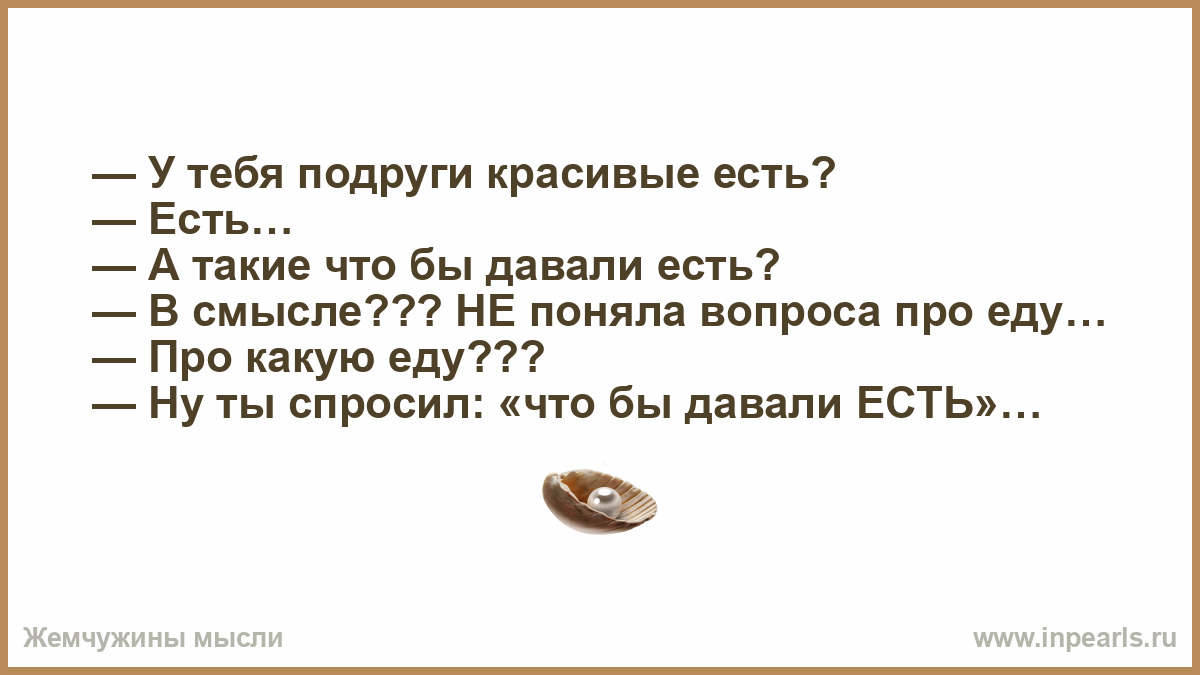 — У тебя подруги красивые есть?
— Есть…
— А такие что бы давали есть?
— В смысле??? НЕ поняла вопроса про еду…
— Про какую еду???
— Ну ты спросил: «что бы давали ЕСТЬ»…

Жемчужины мысли

www.inpearls.ru